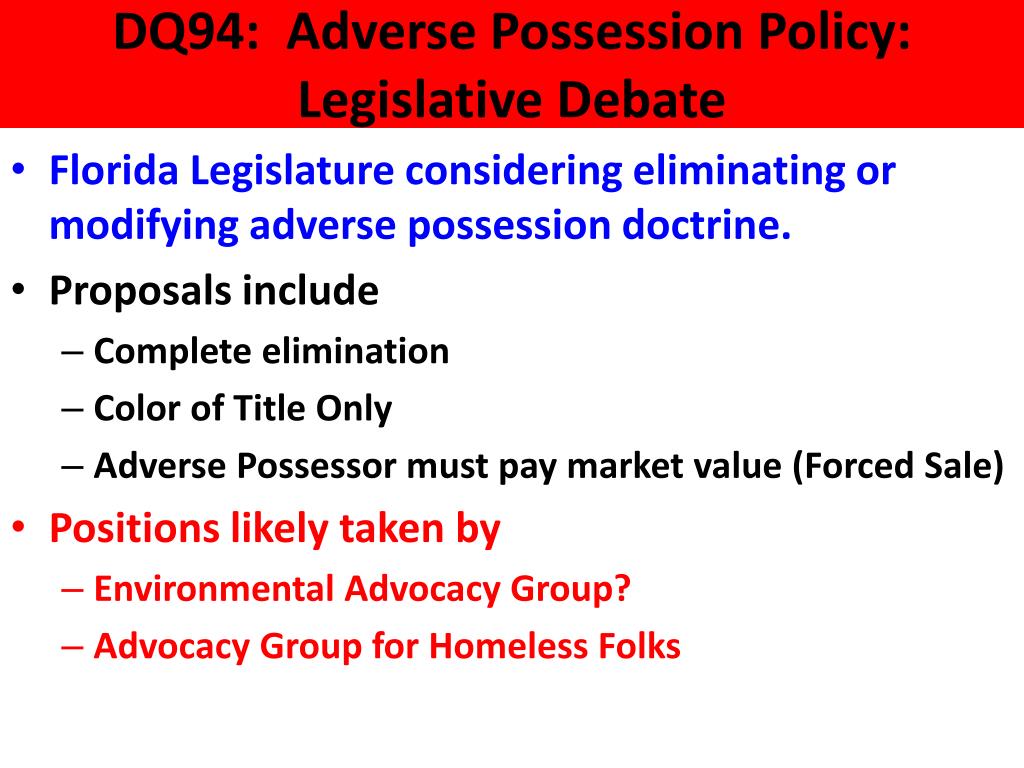 DQ94: Adverse Possession Policy: Legislative Debate

• Florida Legislature considering eliminating or modifying adverse possession doctrine.
• Proposals include
– Complete elimination
– Color of Title Only
– Adverse Possessor must pay market value (Forced Sale)
• Positions likely taken by
– Environmental Advocacy Group?
– Advocacy Group for Homeless Folks